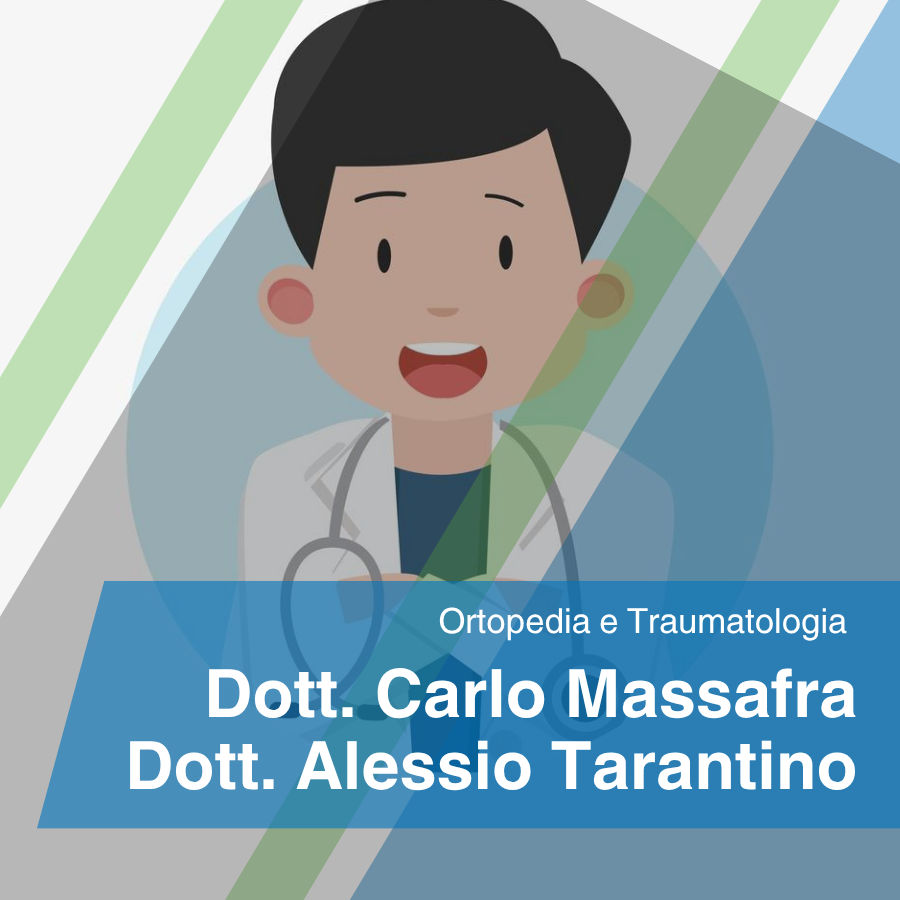 Ortopedia e Traumatologia

Dott. Carlo Massafra
Dott. Alessio Tarantino